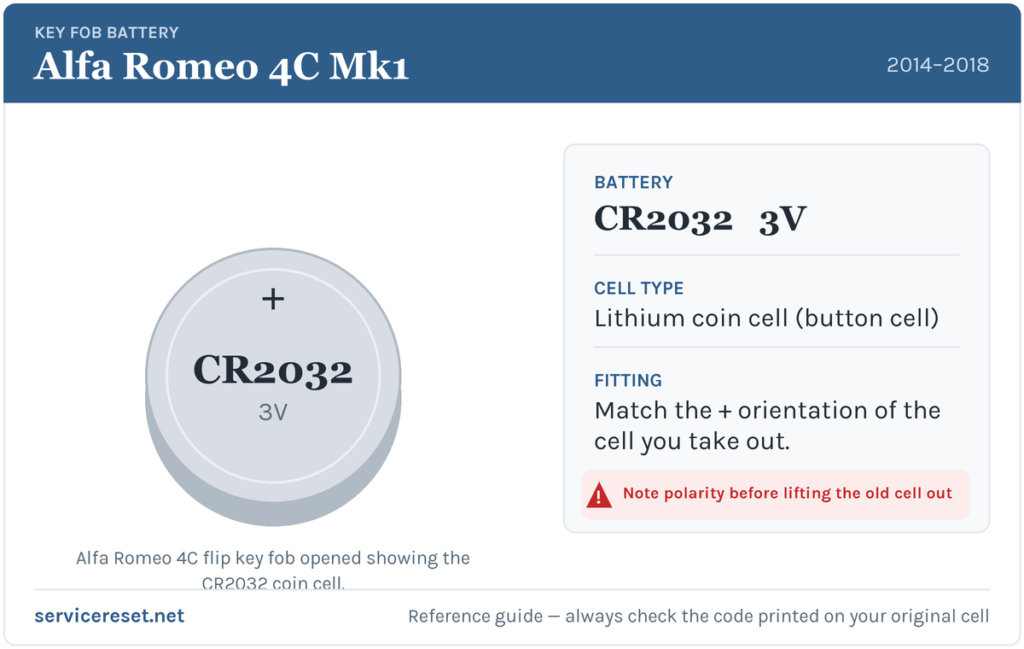 KEY FOB BATTERY
Alfa Romeo 4C Mk1

2014–2018

+
CR2032
3V

Alfa Romeo 4C flip key fob opened showing the CR2032 coin cell.

BATTERY
CR2032 3V

CELL TYPE
Lithium coin cell (button cell)

FITTING
Match the + orientation of the cell you take out.

Note polarity before lifting the old cell out

servicereset.net

Reference guide — always check the code printed on your original cell